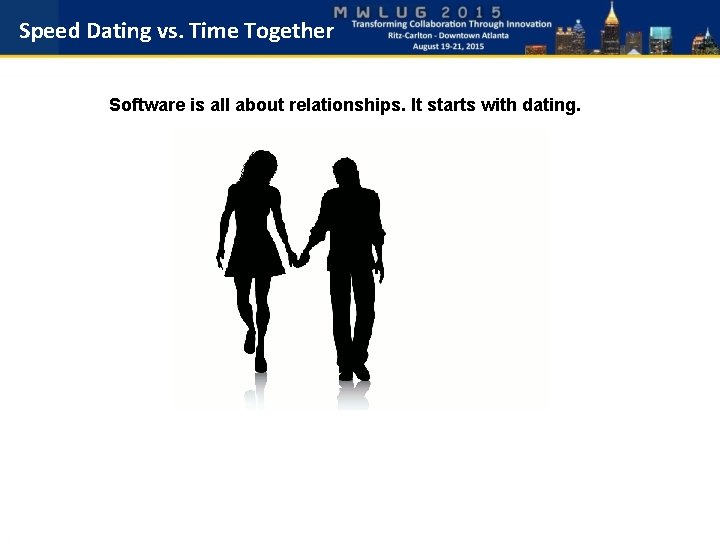 Speed Dating vs. Time Together

MWLUG 2015
Transforming Collaboration Through Innovation
Ritz-Carlton - Downtown Atlanta
August 19-21, 2015

Software is all about relationships. It starts with dating.